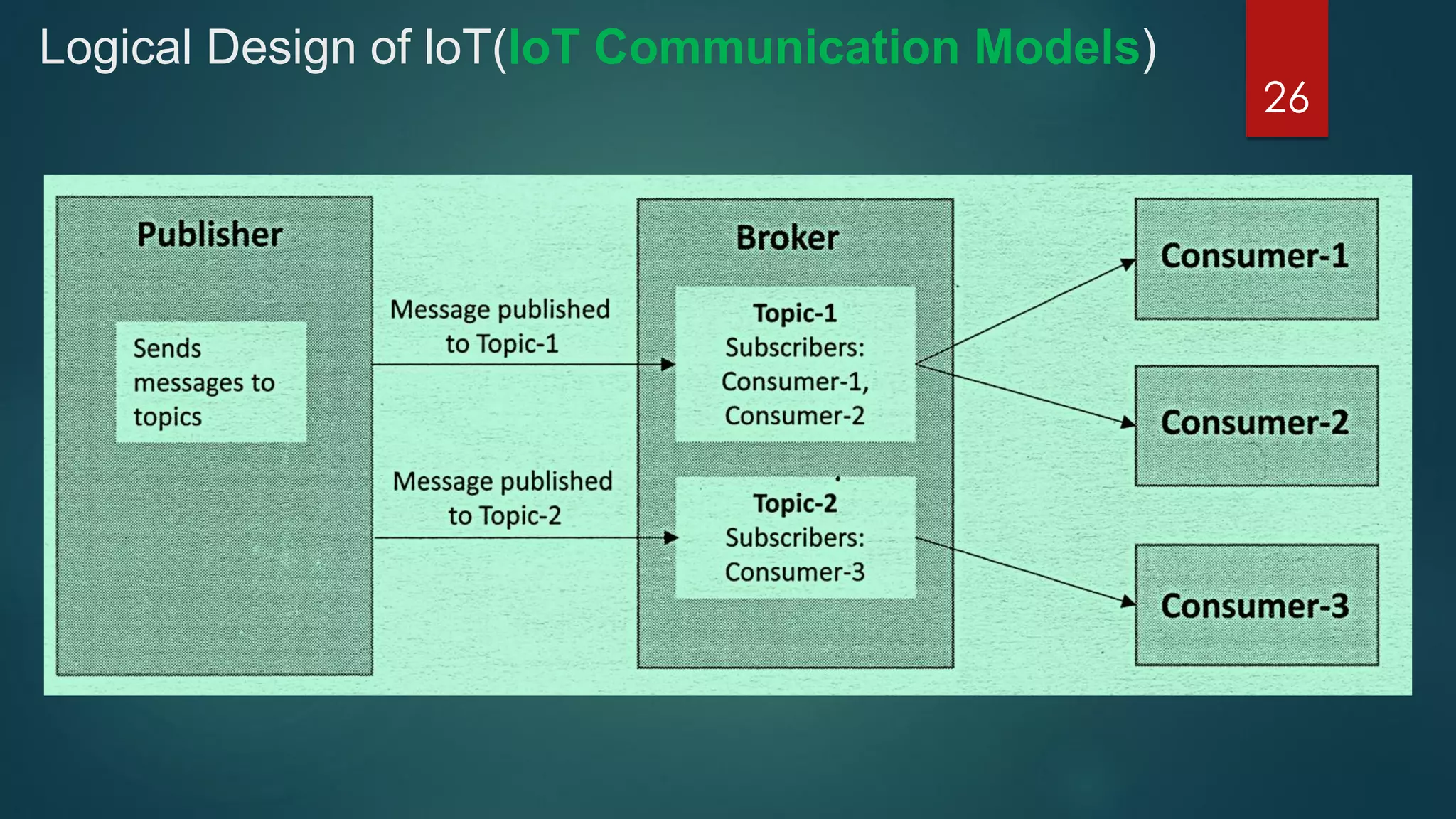 Logical Design of IoT(IoT Communication Models)

26

Publisher

Sends messages to topics

Message published to Topic-1

Message published to Topic-2

Broker

Topic-1
Subscribers:
Consumer-1,
Consumer-2

Topic-2
Subscribers:
Consumer-3

Consumer-1

Consumer-2

Consumer-3